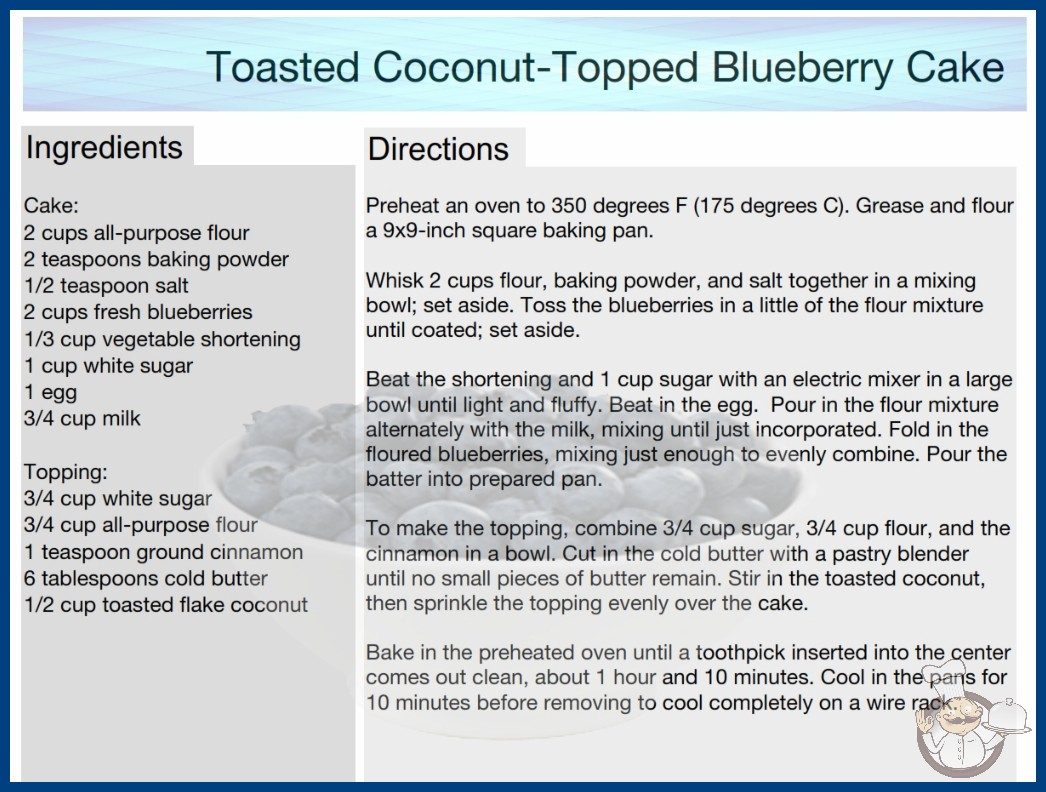 Toasted Coconut-Topped Blueberry Cake

Ingredients

Cake:
2 cups all-purpose flour
2 teaspoons baking powder
1/2 teaspoon salt
2 cups fresh blueberries
1/3 cup vegetable shortening
1 cup white sugar
1 egg
3/4 cup milk

Topping:
3/4 cup white sugar
3/4 cup all-purpose flour
1 teaspoon ground cinnamon
6 tablespoons cold butter
1/2 cup toasted flake coconut

Directions

Preheat an oven to 350 degrees F (175 degrees C). Grease and flour a 9x9-inch square baking pan.

Whisk 2 cups flour, baking powder, and salt together in a mixing bowl; set aside. Toss the blueberries in a little of the flour mixture until coated; set aside.

Beat the shortening and 1 cup sugar with an electric mixer in a large bowl until light and fluffy. Beat in the egg. Pour in the flour mixture alternately with the milk, mixing until just incorporated. Fold in the floured blueberries, mixing just enough to evenly combine. Pour the batter into prepared pan.

To make the topping, combine 3/4 cup sugar, 3/4 cup flour, and the cinnamon in a bowl. Cut in the cold butter with a pastry blender until no small pieces of butter remain. Stir in the toasted coconut, then sprinkle the topping evenly over the cake.

Bake in the preheated oven until a toothpick inserted into the center comes out clean, about 1 hour and 10 minutes. Cool in the pans for 10 minutes before removing to cool completely on a wire rack.